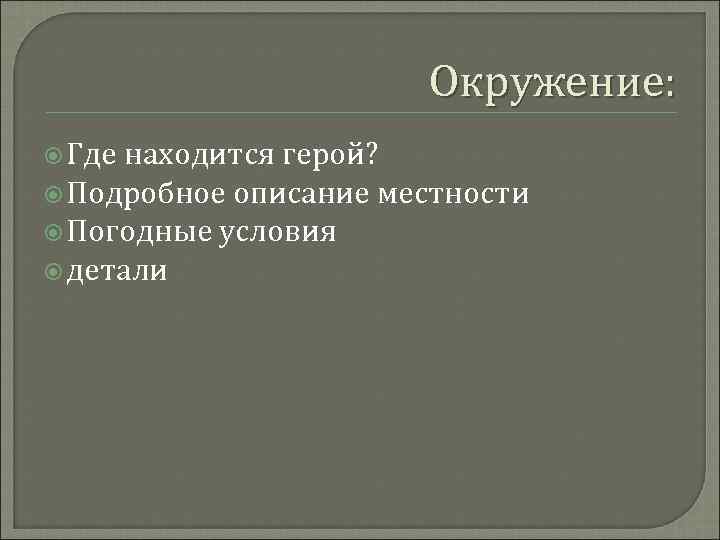 Окружение:

Где находится герой?
Подробное описание местности
Погодные условия
детали